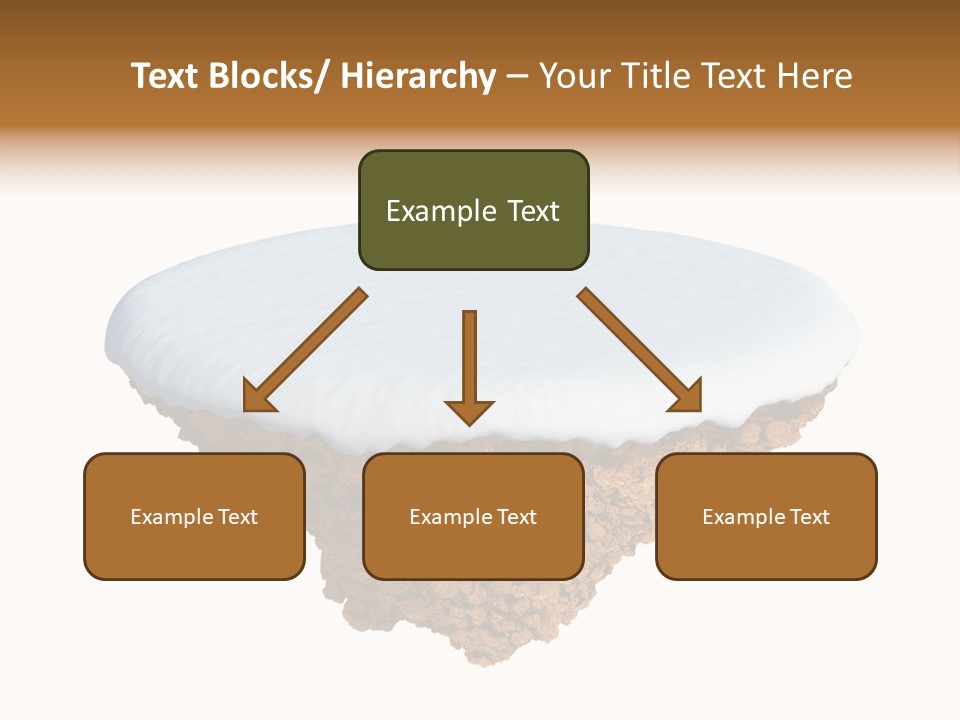 Text Blocks/ Hierarchy – Your Title Text Here

Example Text

Example Text

Example Text

Example Text